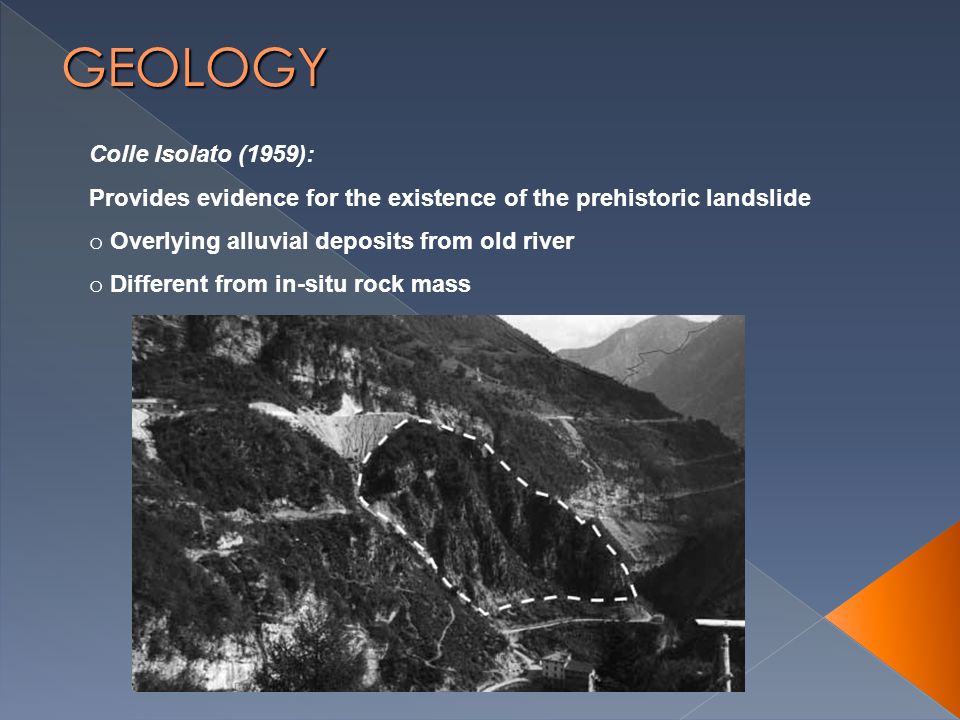 GEOLOGY

Colle Isolato (1959):

Provides evidence for the existence of the prehistoric landslide

o Overlying alluvial deposits from old river

o Different from in-situ rock mass